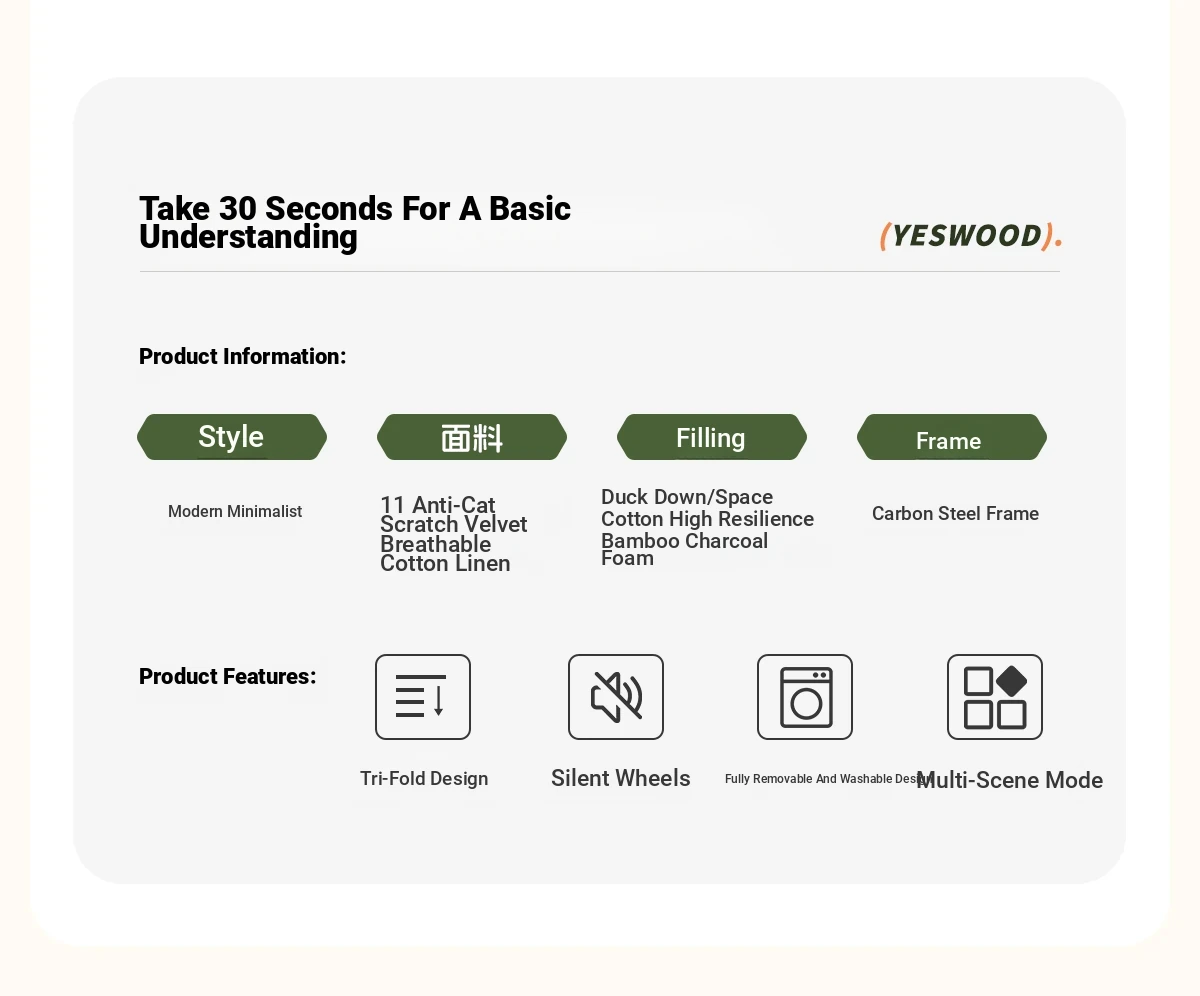 Take 30 Seconds For A Basic Understanding

(YESWOOD).

Product Information:

Style

Modern Minimalist

面料

11 Anti-Cat Scratch Velvet Breathable Cotton Linen

Filling

Duck Down/Space Cotton High Resilience Bamboo Charcoal Foam

Frame

Carbon Steel Frame

Product Features:

Tri-Fold Design

Silent Wheels

Fully Removable And Washable Design

Multi-Scene Mode